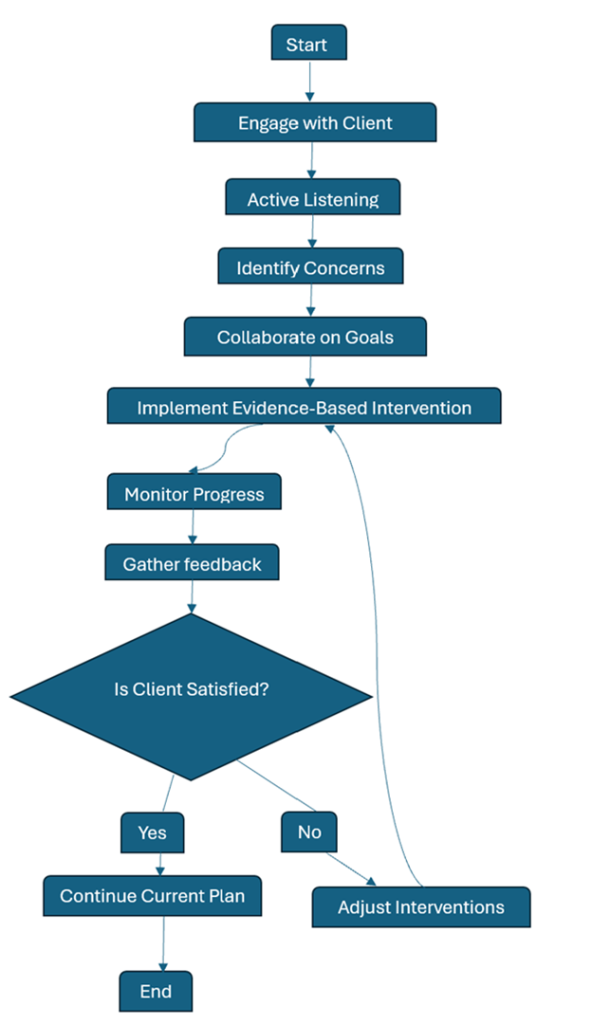 Start

Engage with Client

Active Listening

Identify Concerns

Collaborate on Goals

Implement Evidence-Based Intervention

Monitor Progress

Gather feedback

Is Client Satisfied?

Yes

No

Continue Current Plan

Adjust Interventions

End